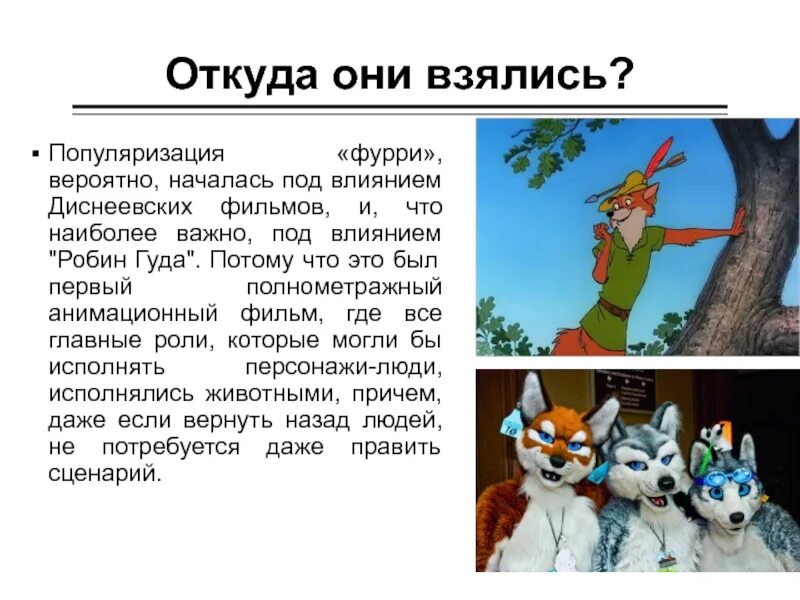 Откуда они взялись?

▪ Популяризация «фурри», вероятно, началась под влиянием Диснеевских фильмов, и, что наиболее важно, под влиянием "Робин Гуда". Потому что это был первый полнометражный анимационный фильм, где все главные роли, которые могли бы исполнять персонажи-люди, исполнялись животными, причем, даже если вернуть назад людей, не потребуется даже править сценарий.